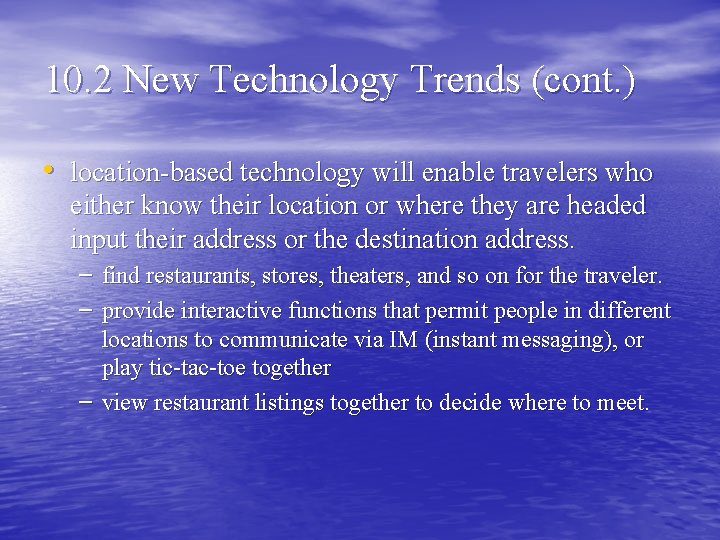 10.2 New Technology Trends (cont.)

• location-based technology will enable travelers who either know their location or where they are headed input their address or the destination address.

– find restaurants, stores, theaters, and so on for the traveler.

– provide interactive functions that permit people in different locations to communicate via IM (instant messaging), or play tic-tac-toe together

– view restaurant listings together to decide where to meet.